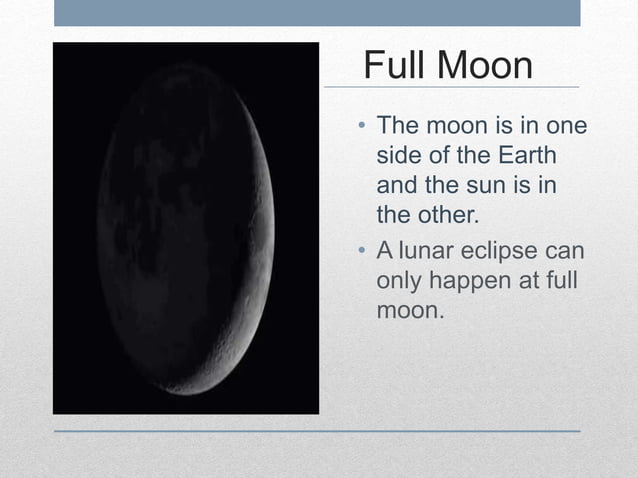 Full Moon

• The moon is in one side of the Earth and the sun is in the other.
• A lunar eclipse can only happen at full moon.